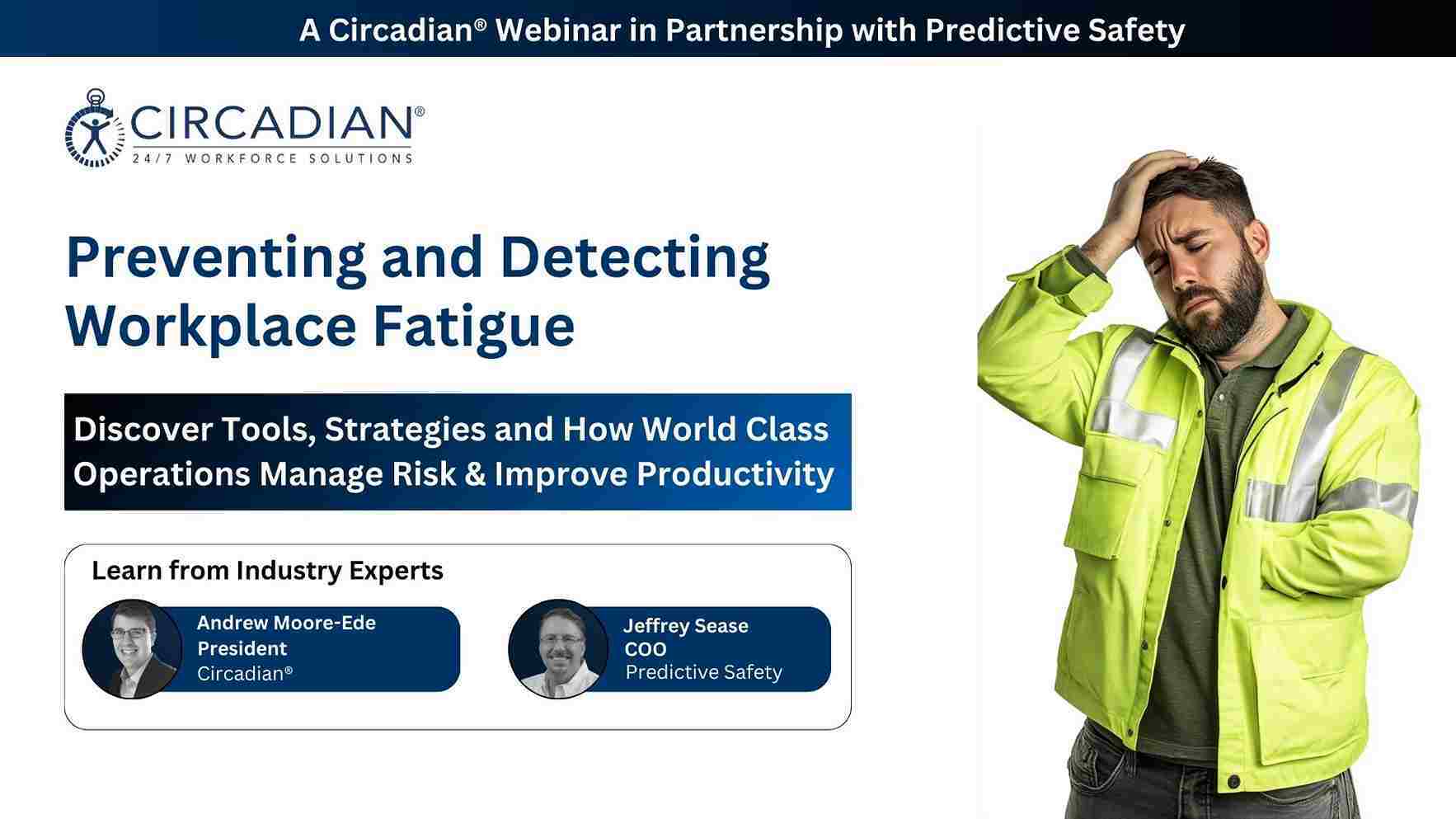 A Circadian® Webinar in Partnership with Predictive Safety

CIRCADIAN®
24/7 WORKFORCE SOLUTIONS

Preventing and Detecting Workplace Fatigue

Discover Tools, Strategies and How World Class Operations Manage Risk & Improve Productivity

Learn from Industry Experts

Andrew Moore-Ede
President
Circadian®

Jeffrey Sease
COO
Predictive Safety